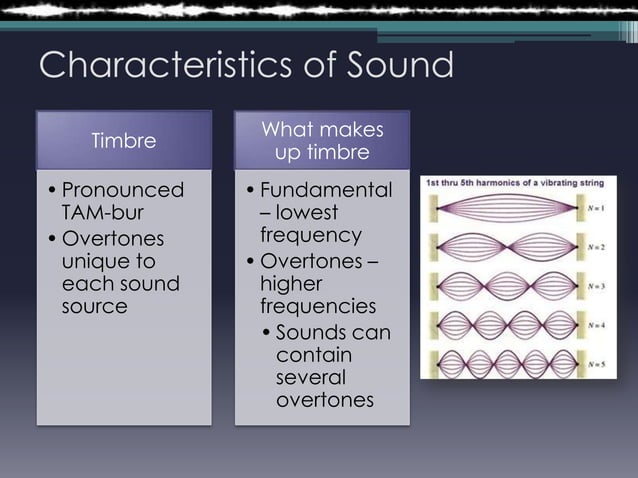 Characteristics of Sound

Timbre

• Pronounced TAM-bur
• Overtones unique to each sound source

What makes up timbre

• Fundamental – lowest frequency
• Overtones – higher frequencies
 • Sounds can contain several overtones

1st thru 5th harmonics of a vibrating string

$N = 1$
$N = 2$
$N = 3$
$N = 4$
$N = 5$